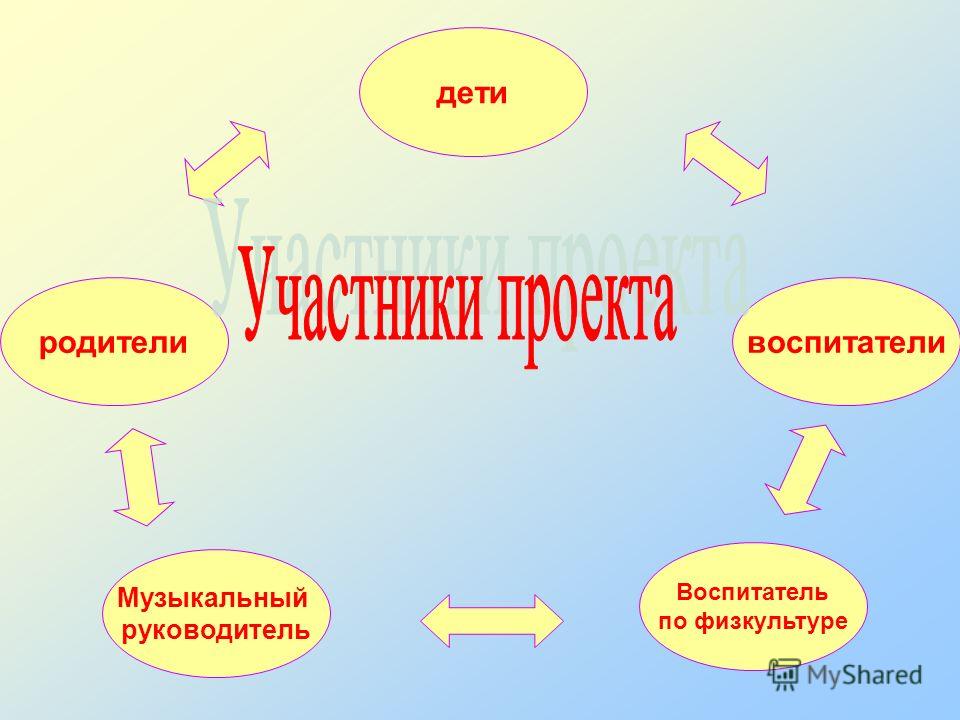 дети

Участники проекта

родители

воспитатели

Музыкальный руководитель

Воспитатель по физкультуре

MyShared